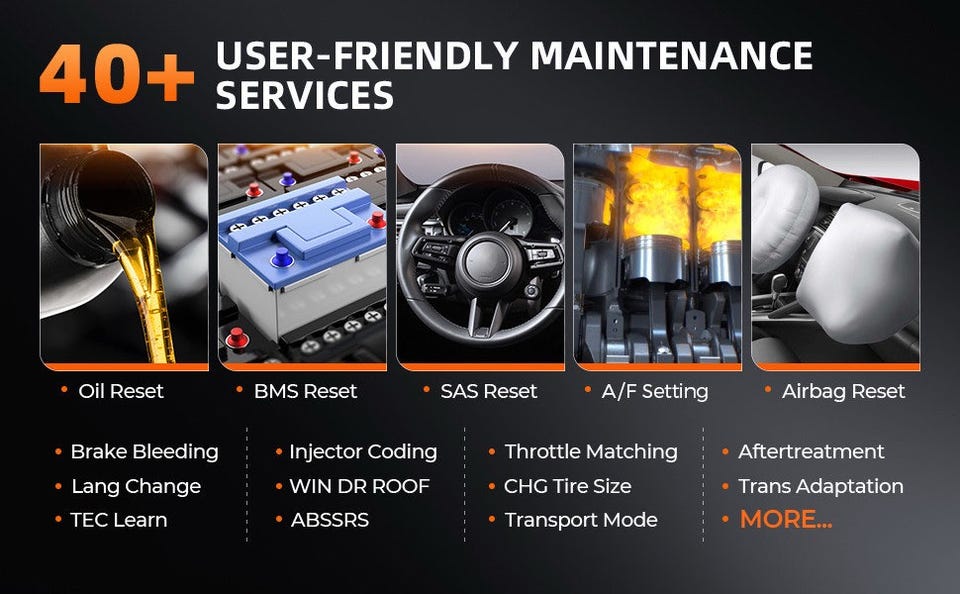 40+ USER-FRIENDLY MAINTENANCE SERVICES

• Oil Reset
• BMS Reset
• SAS Reset
• A/F Setting
• Airbag Reset

• Brake Bleeding
• Lang Change
• TEC Learn

• Injector Coding
• WIN DR ROOF
• ABSSRS

• Throttle Matching
• CHG Tire Size
• Transport Mode

• Aftertreatment
• Trans Adaptation
• MORE...